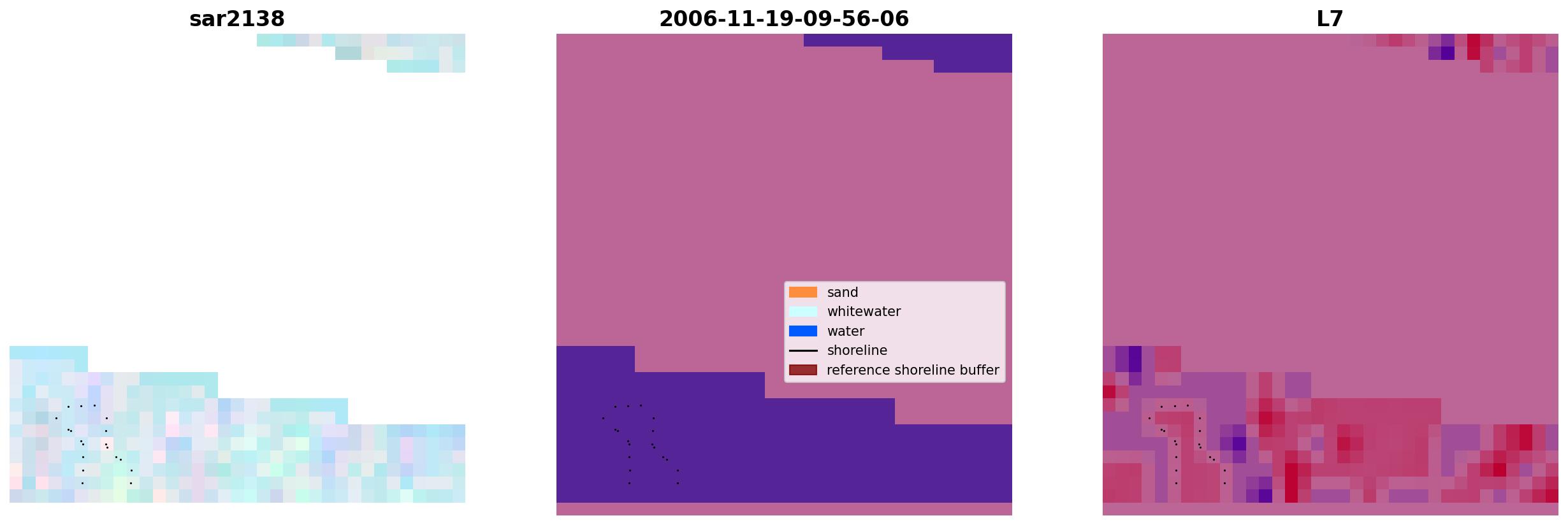 sar2138

2006-11-19-09-56-06

sand
whitewater
water
shoreline
reference shoreline buffer

L7